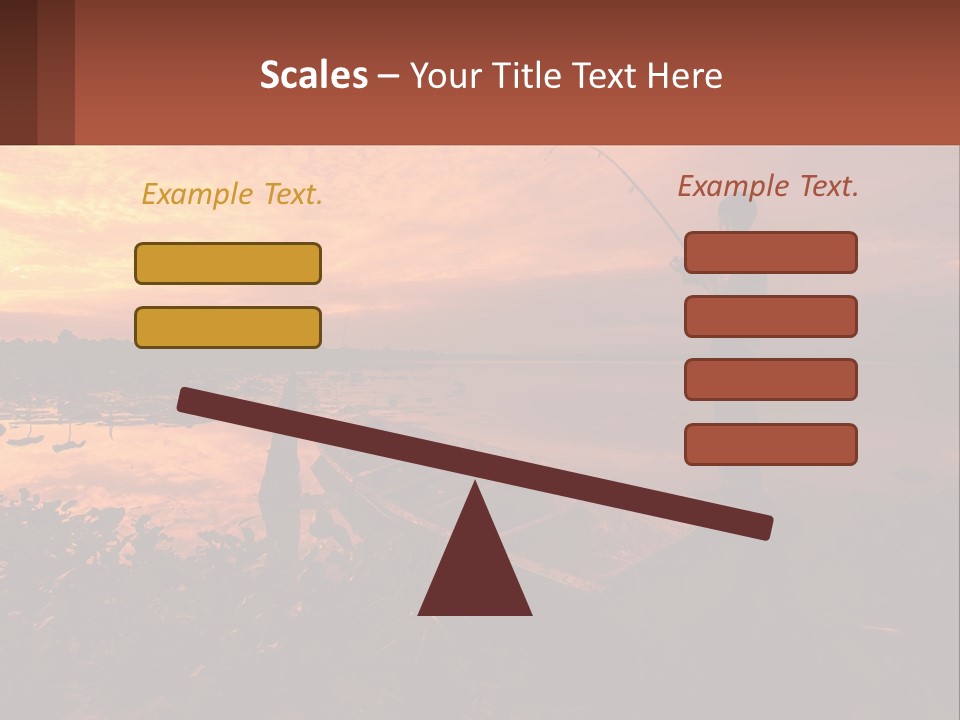 Scales – Your Title Text Here

Example Text.

Example Text.